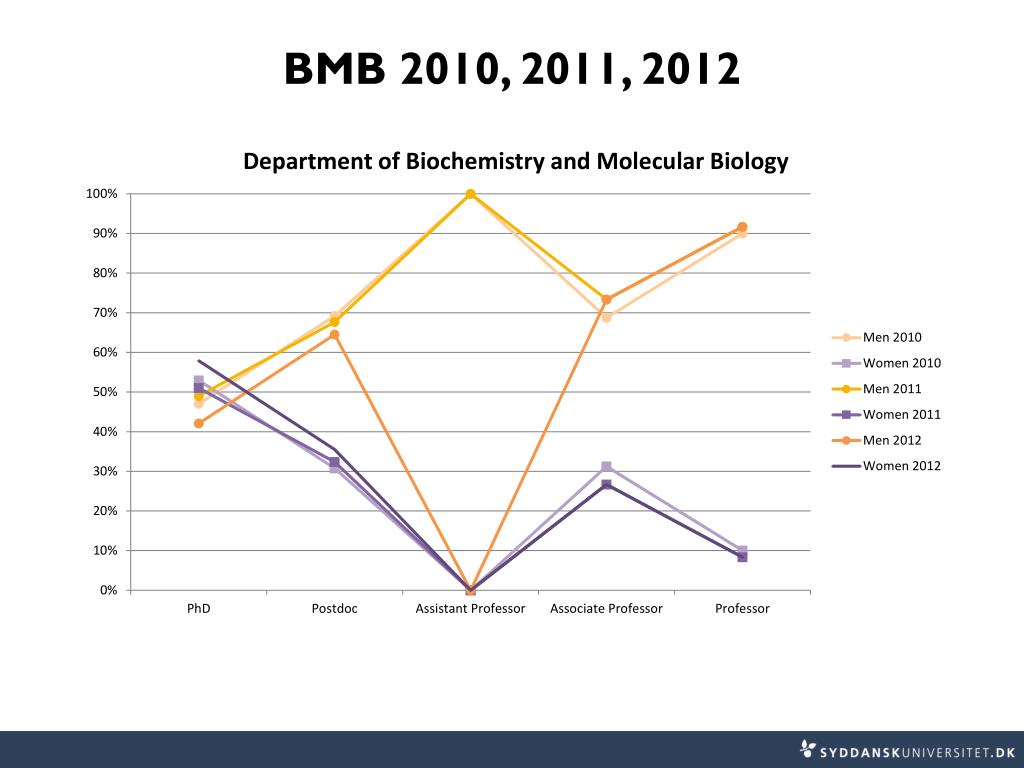 BMB 2010, 2011, 2012

Department of Biochemistry and Molecular Biology

100%
90%
80%
70%
60%
50%
40%
30%
20%
10%
0%

PhD
Postdoc
Assistant Professor
Associate Professor
Professor

Men 2010
Women 2010
Men 2011
Women 2011
Men 2012
Women 2012

SYDDANSKUNIVERSITET.DK